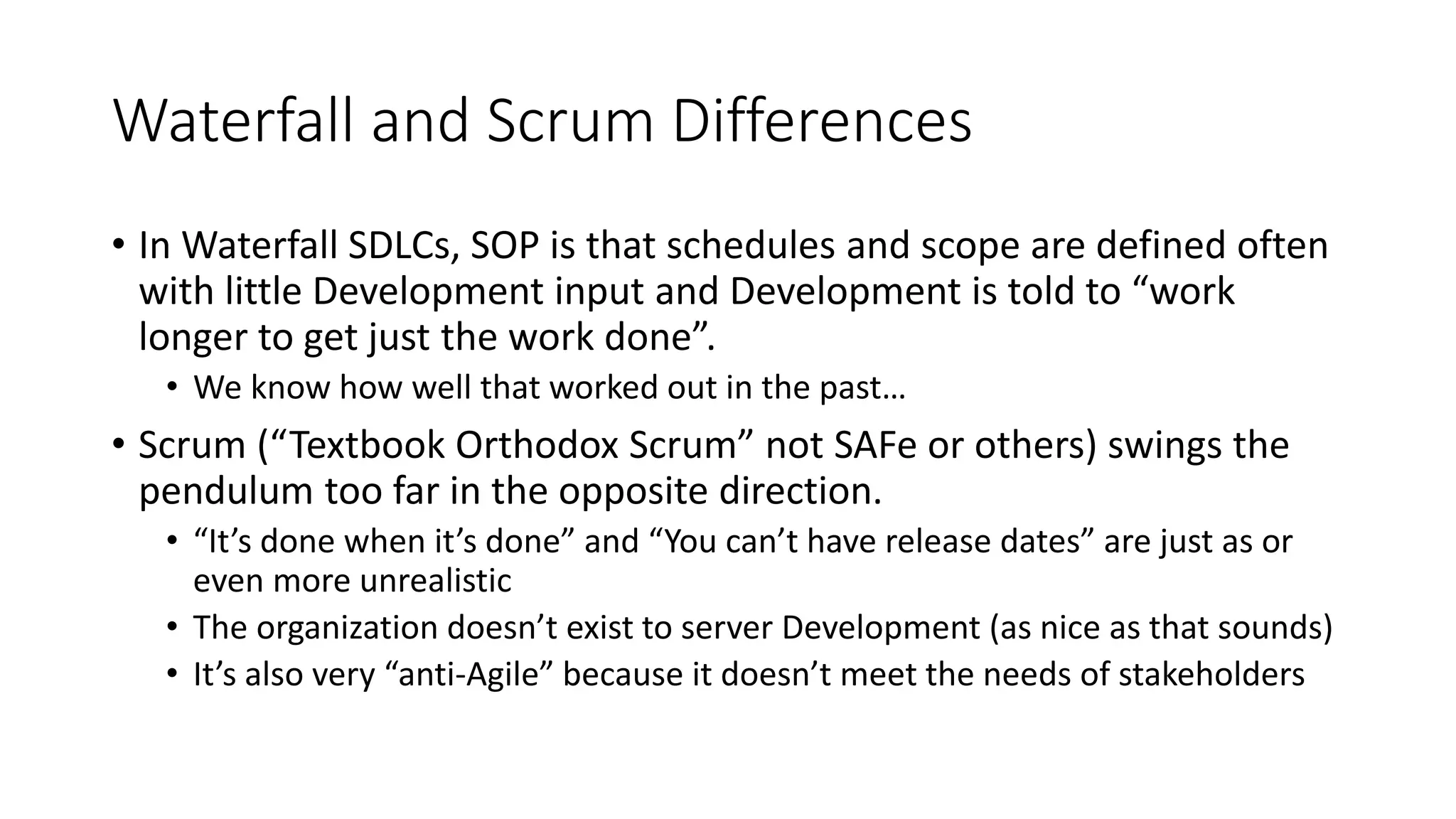 Waterfall and Scrum Differences

• In Waterfall SDLCs, SOP is that schedules and scope are defined often with little Development input and Development is told to “work longer to get just the work done”.
  • We know how well that worked out in the past…
• Scrum (“Textbook Orthodox Scrum” not SAFe or others) swings the pendulum too far in the opposite direction.
  • “It’s done when it’s done” and “You can’t have release dates” are just as or even more unrealistic
  • The organization doesn’t exist to server Development (as nice as that sounds)
  • It’s also very “anti-Agile” because it doesn’t meet the needs of stakeholders